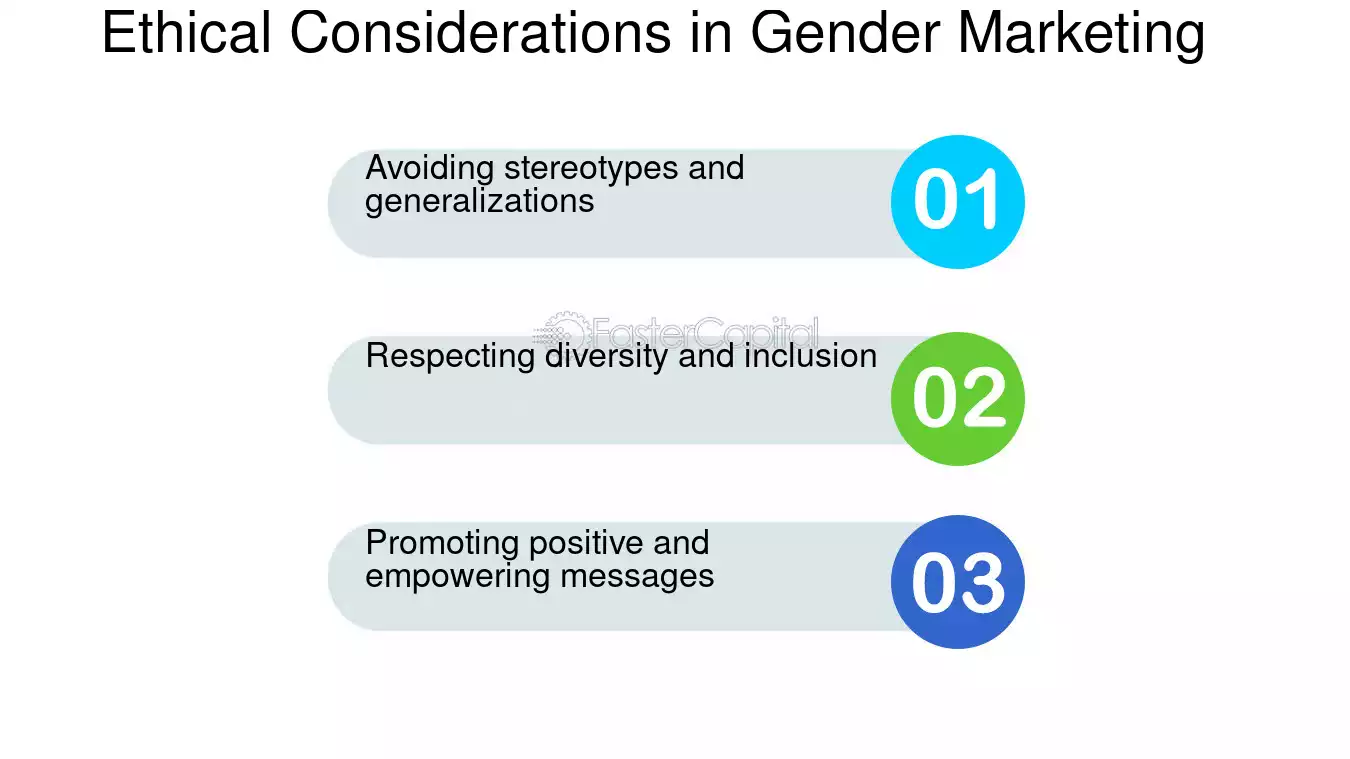 Ethical Considerations in Gender Marketing

Avoiding stereotypes and generalizations

01

Respecting diversity and inclusion

02

Promoting positive and empowering messages

03

FasterCapital